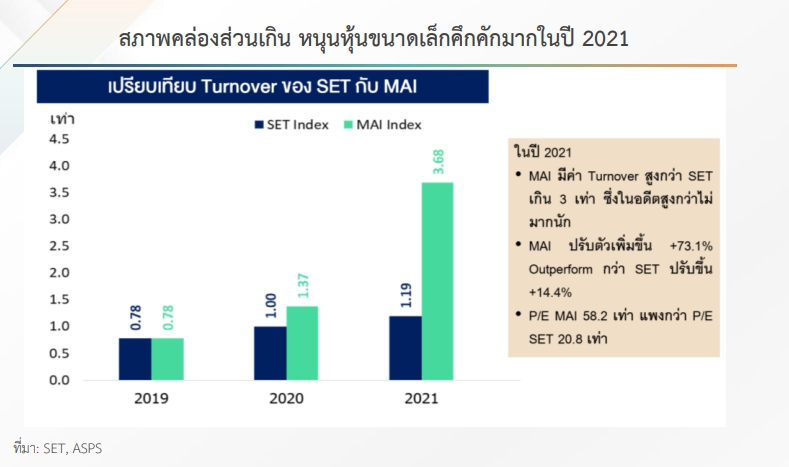 สภาพคล่องส่วนเกิน หนุนหุ้นขนาดเล็กคึกคักมากในปี 2021

เปรียบเทียบ Turnover ของ SET กับ MAI

เท่า

SET Index MAI Index

4.5
4.0
3.5
3.0
2.5
2.0
1.5
1.0
0.5
0.0

0.78 0.78
1.00 1.37
1.19 3.68

2019 2020 2021

ในปี 2021
• MAI มีค่า Turnover สูงกว่า SET เกิน 3 เท่า ซึ่งในอดีตสูงกว่าไม่มากนัก
• MAI ปรับตัวเพิ่มขึ้น +73.1% Outperform กว่า SET ปรับขึ้น +14.4%
• P/E MAI 58.2 เท่า แพงกว่า P/E SET 20.8 เท่า

ที่มา: SET, ASPS